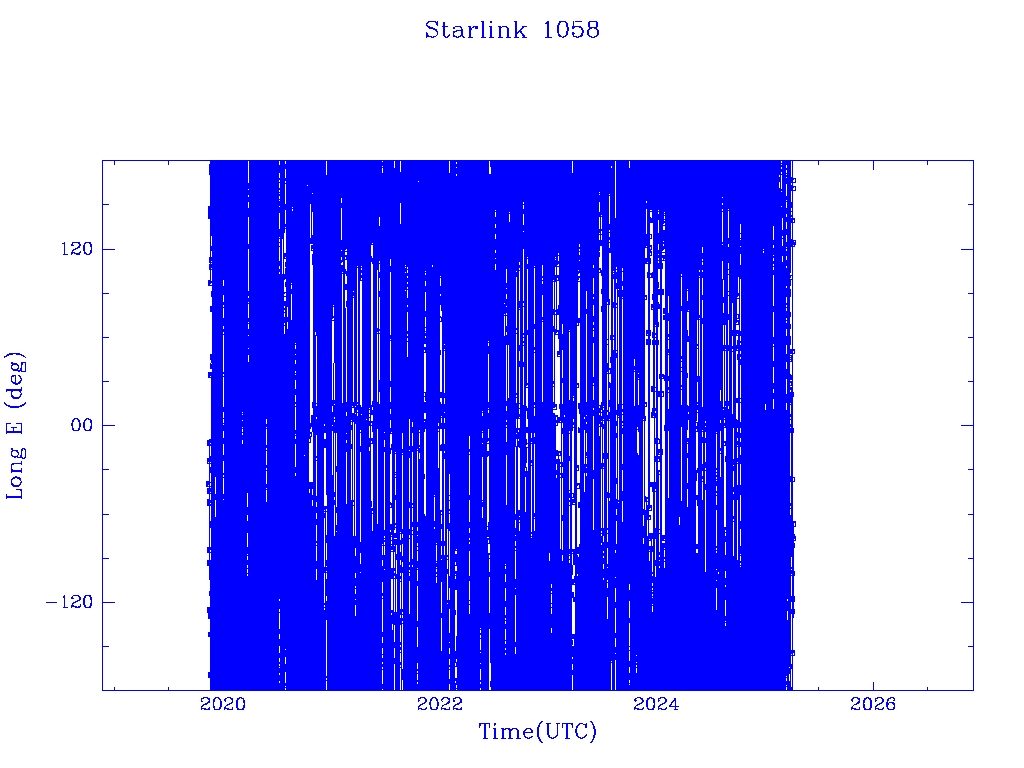 Starlink 1058

Long E (deg)

120

00

−120

2020

2022

2024

2026

Time(UTC)